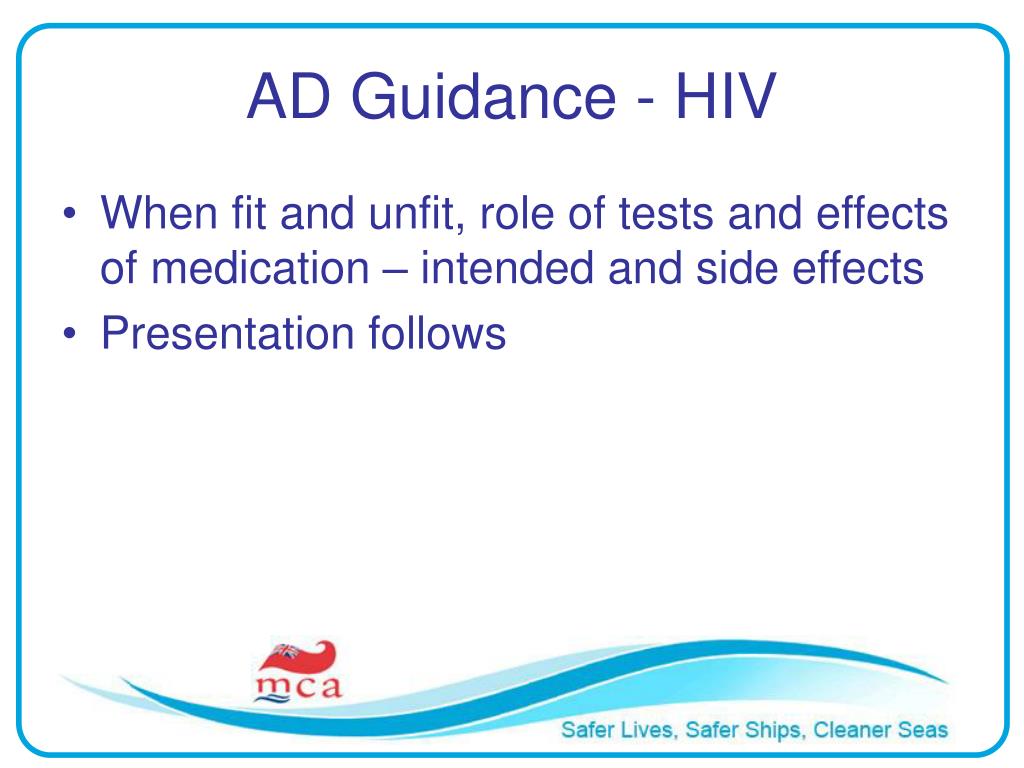 AD Guidance - HIV

• When fit and unfit, role of tests and effects of medication – intended and side effects
• Presentation follows

mca

Safer Lives, Safer Ships, Cleaner Seas